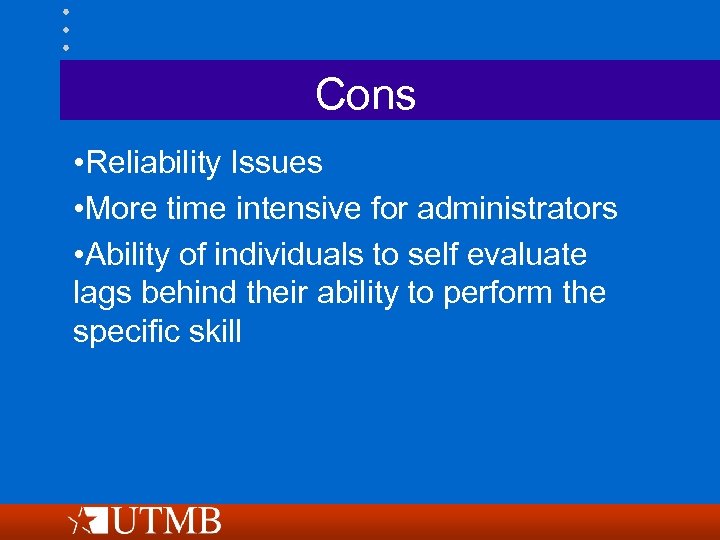 Cons

•Reliability Issues

•More time intensive for administrators

•Ability of individuals to self evaluate lags behind their ability to perform the specific skill

UTMB